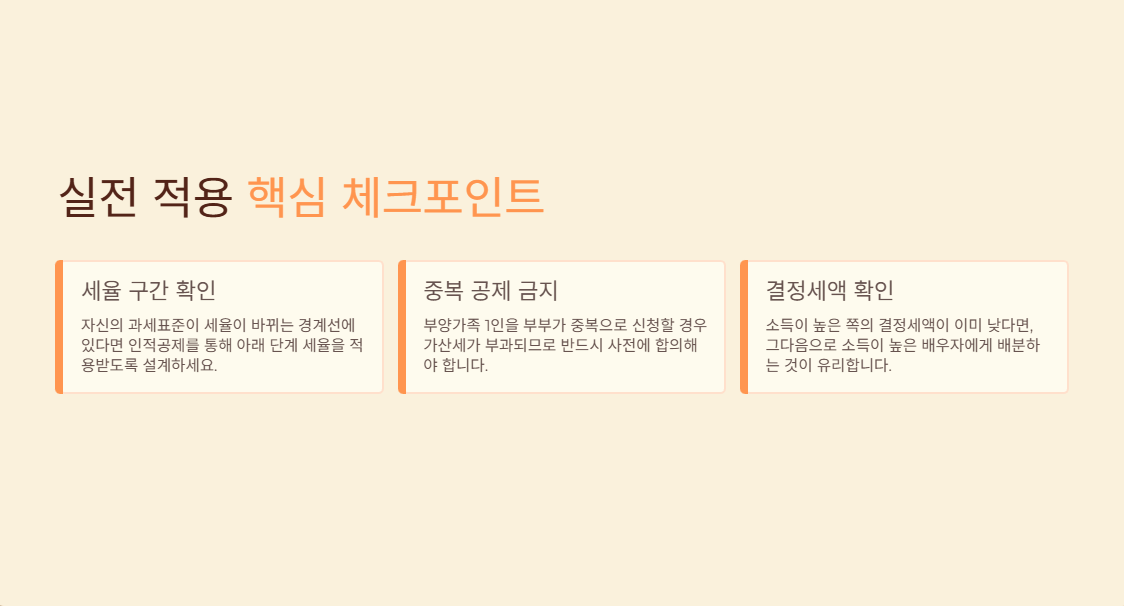 실전 적용 핵심 체크포인트

세율 구간 확인

자신의 과세표준이 세율이 바뀌는 경계선에 있다면 인적공제를 통해 아래 단계 세율을 적용받도록 설계하세요.

중복 공제 금지

부양가족 1인을 부부가 중복으로 신청할 경우 가산세가 부과되므로 반드시 사전에 합의해야 합니다.

결정세액 확인

소득이 높은 쪽의 결정세액이 이미 낮다면, 그다음으로 소득이 높은 배우자에게 배분하는 것이 유리합니다.